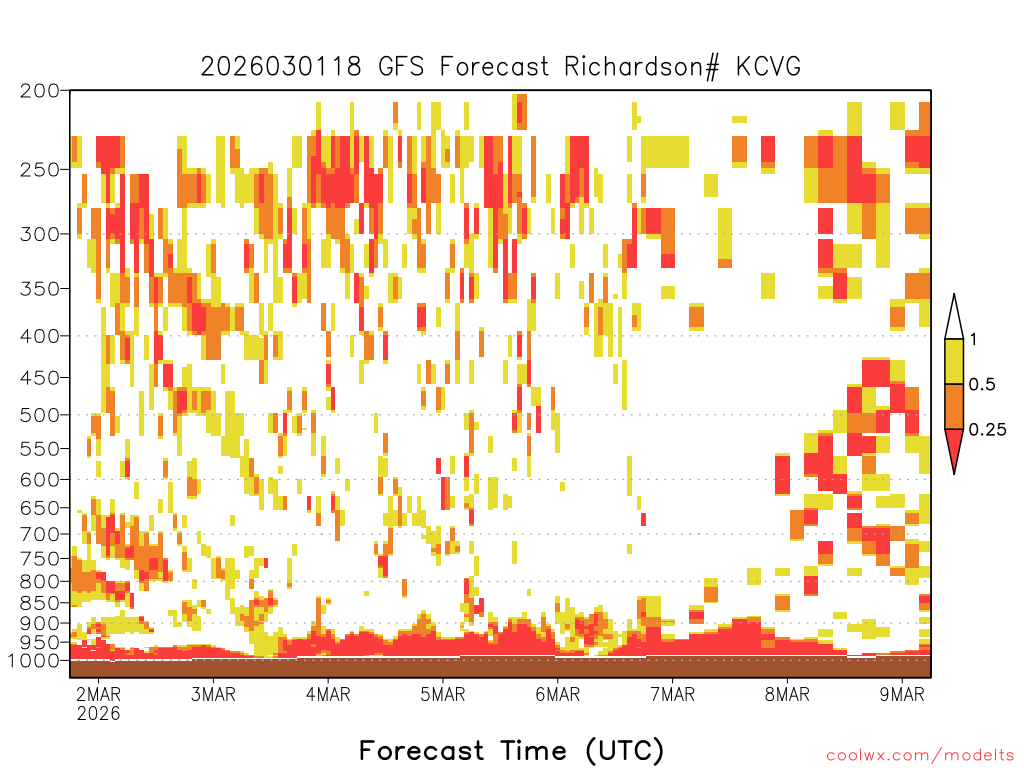 2026030118 GFS Forecast Richardson# KCVG

200
250
300
350
400
450
500
550
600
650
700
750
800
850
900
950
1000

1
0.5
0.25

2MAR
2026
3MAR
4MAR
5MAR
6MAR
7MAR
8MAR
9MAR

Forecast Time (UTC)

coolwx.com/modelts